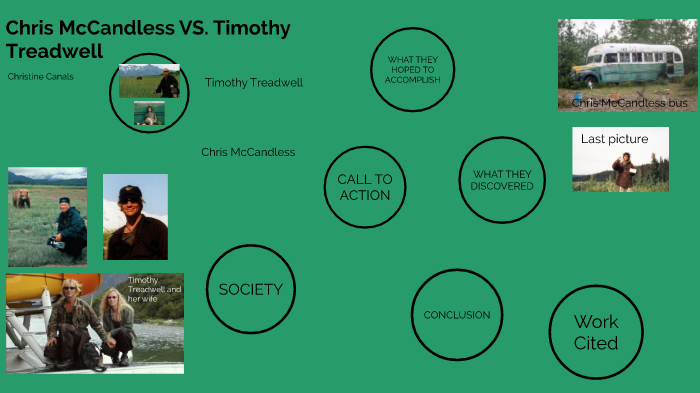 Chris McCandless VS. Timothy Treadwell

Christine Canals

Timothy Treadwell

Chris McCandless

WHAT THEY HOPED TO ACCOMPLISH

Chris McCandless bus

Last picture

CALL TO ACTION

WHAT THEY DISCOVERED

Timothy Treadwell and her wife

SOCIETY

CONCLUSION

Work Cited